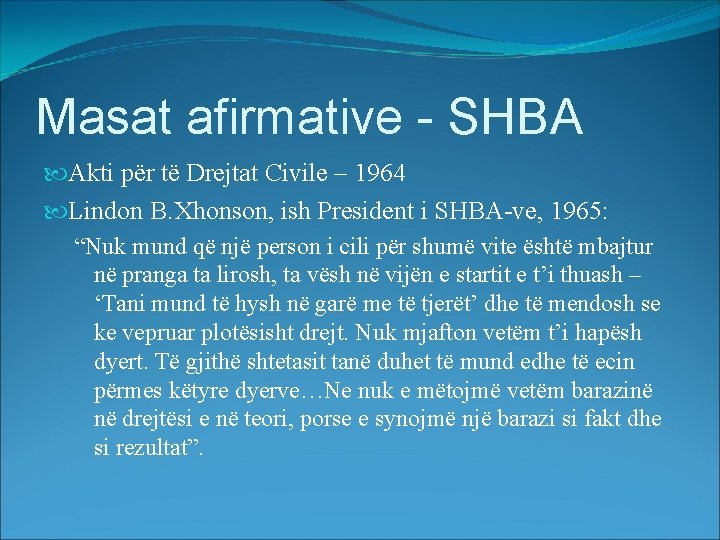 Masat afirmative - SHBA

Akti për të Drejtat Civile – 1964

Lindon B.Xhonson, ish President i SHBA-ve, 1965:

“Nuk mund që një person i cili për shumë vite është mbajtur në pranga ta lirosh, ta vësh në vijën e startit e t’i thuash – ‘Tani mund të hysh në garë me të tjerët’ dhe të mendosh se ke vepruar plotësisht drejt. Nuk mjafton vetëm t’i hapësh dyert. Të gjithë shtetasit tanë duhet të mund edhe të ecin përmes këtyre dyerve…Ne nuk e mëtojmë vetëm barazinë në drejtësi e në teori, porse e synojmë një barazi si fakt dhe si rezultat”.